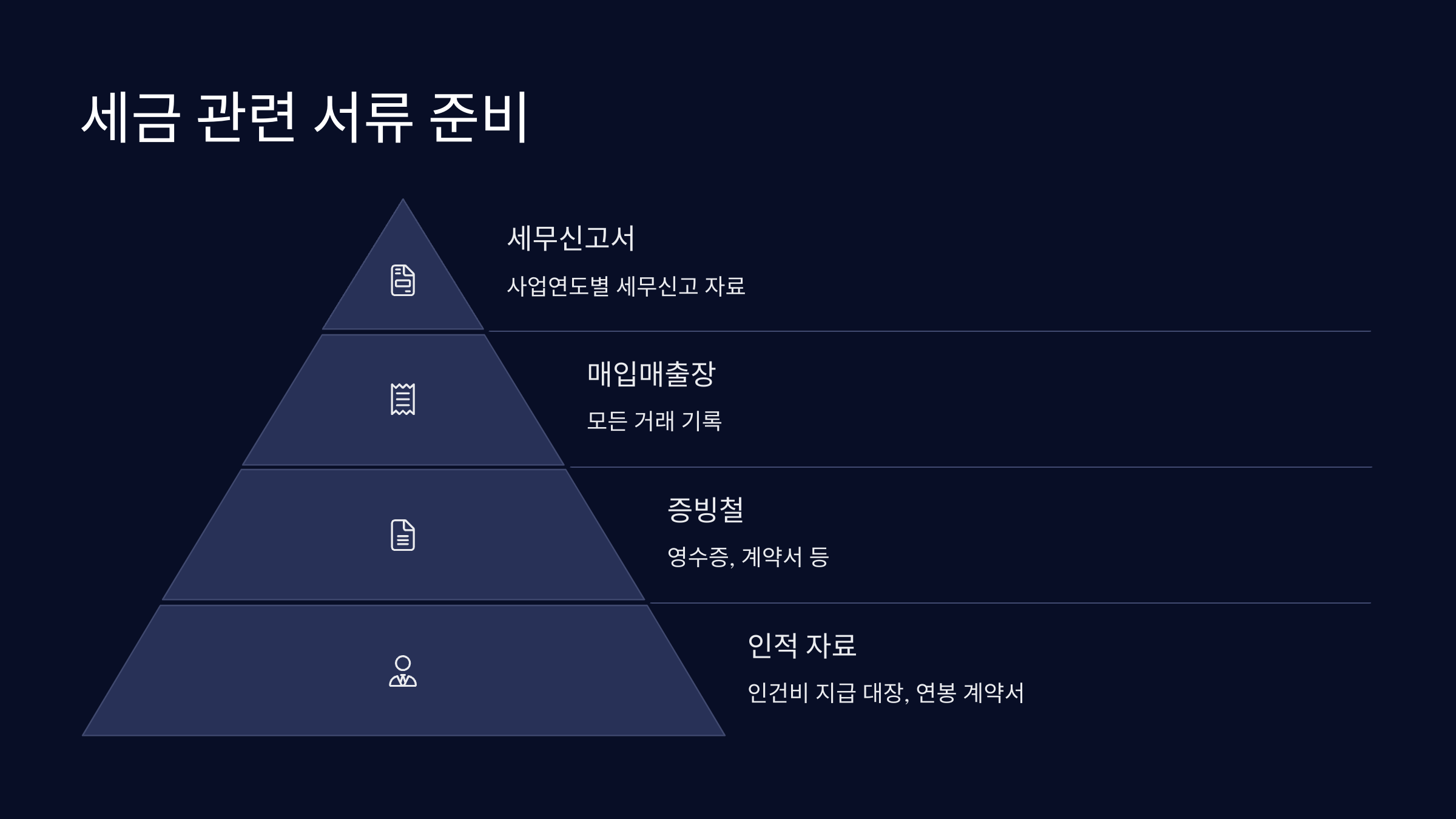 세금 관련 서류 준비

세무신고서

사업연도별 세무신고 자료

매입매출장

모든 거래 기록

증빙철

영수증, 계약서 등

인적 자료

인건비 지급 대장, 연봉 계약서